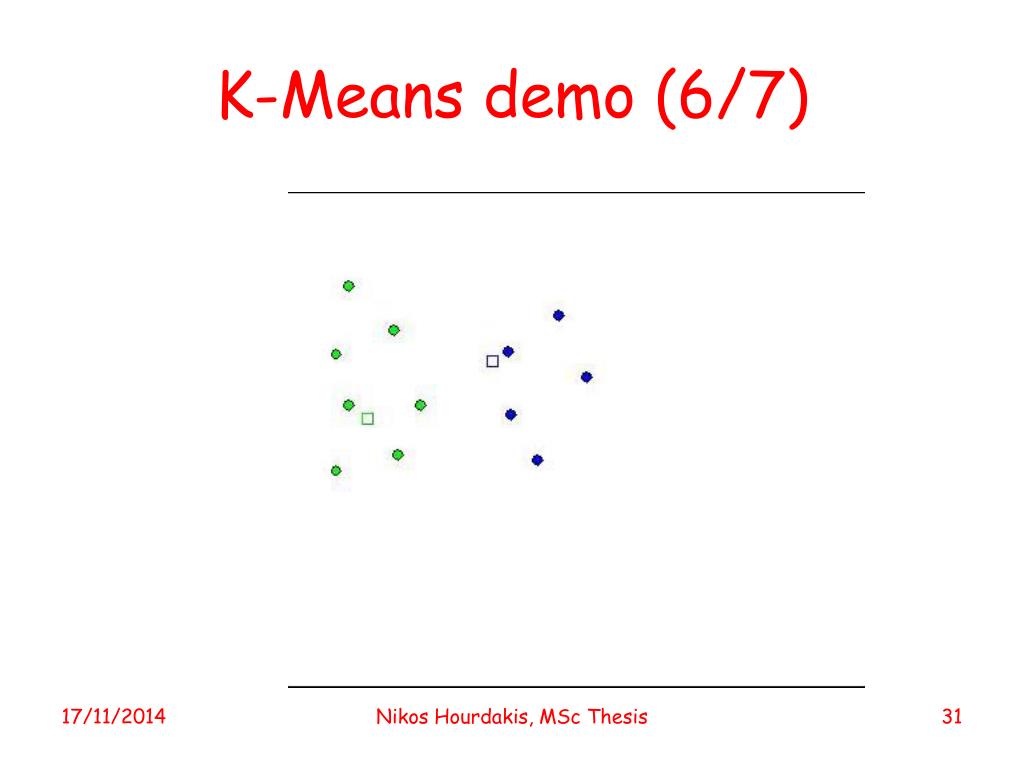 K-Means demo (6/7)

17/11/2014

Nikos Hourdakis, MSc Thesis

31